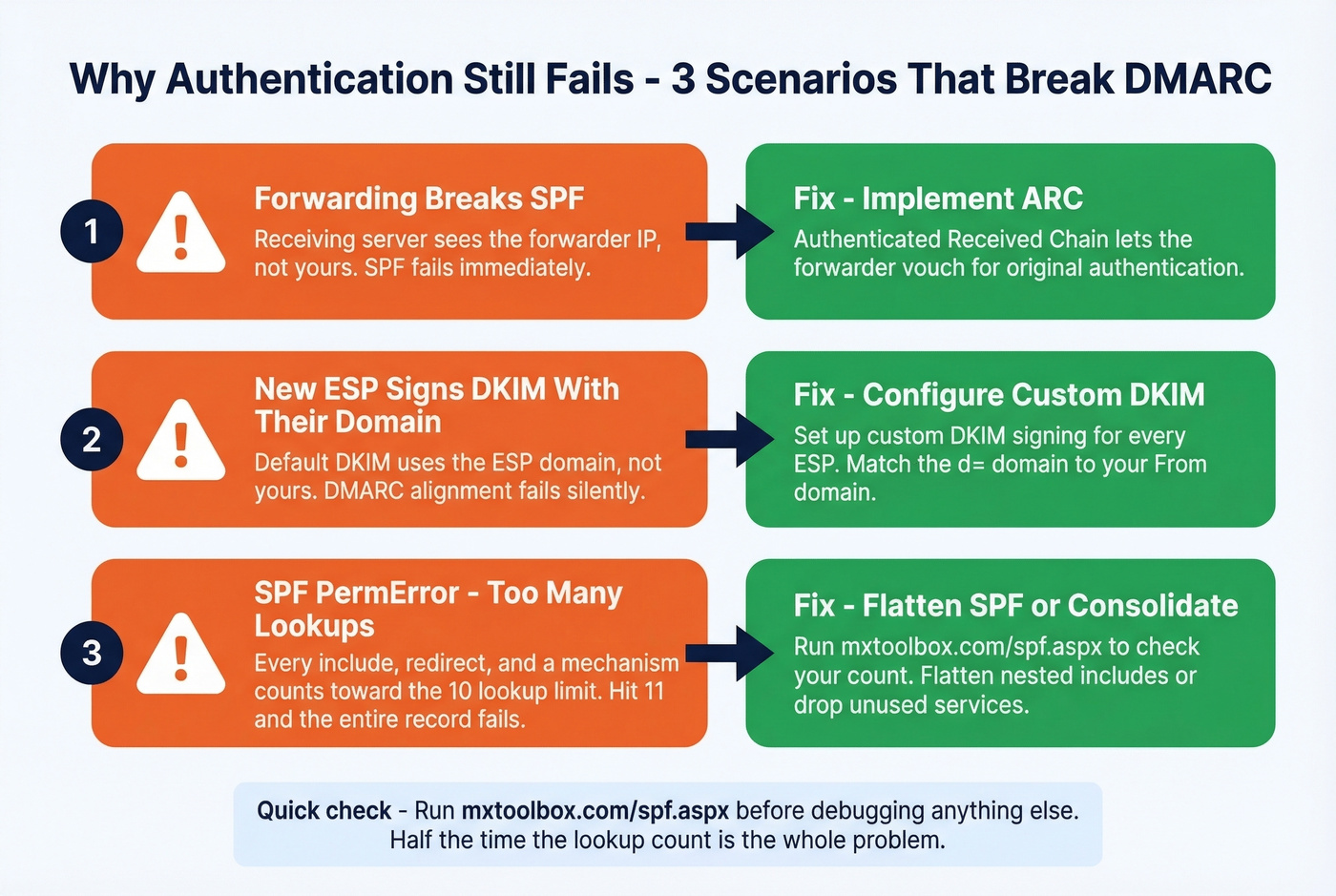 Why Authentication Still Fails - 3 Scenarios That Break DMARC

1

Forwarding Breaks SPF

Receiving server sees the forwarder IP, not yours. SPF fails immediately.

Fix - Implement ARC

Authenticated Received Chain lets the forwarder vouch for original authentication.

2

New ESP Signs DKIM With Their Domain

Default DKIM uses the ESP domain, not yours. DMARC alignment fails silently.

Fix - Configure Custom DKIM

Set up custom DKIM signing for every ESP. Match the d= domain to your From domain.

3

SPF PermError - Too Many Lookups

Every include, redirect, and a mechanism counts toward the 10 lookup limit. Hit 11 and the entire record fails.

Fix - Flatten SPF or Consolidate

Run mxtoolbox.com/spf.aspx to check your count. Flatten nested includes or drop unused services.

Quick check - Run mxtoolbox.com/spf.aspx before debugging anything else. Half the time the lookup count is the whole problem.